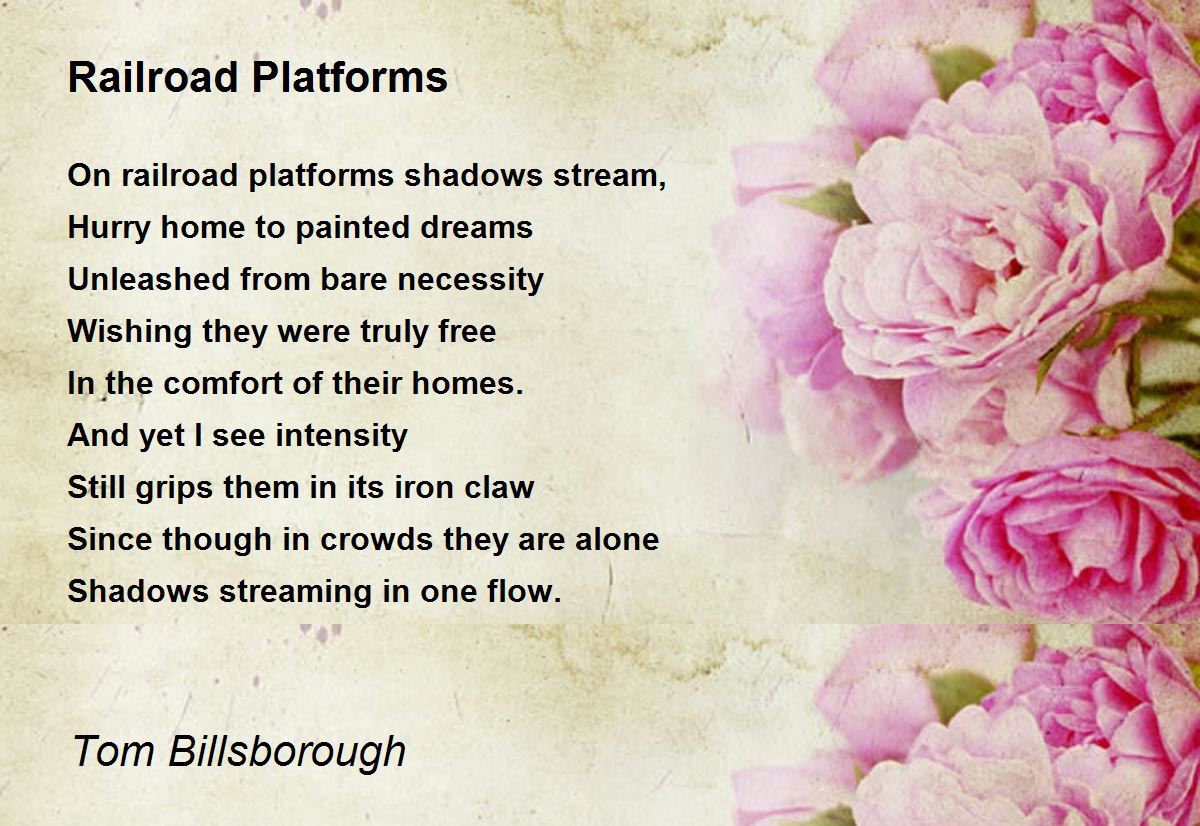 Railroad Platforms

On railroad platforms shadows stream,
Hurry home to painted dreams
Unleashed from bare necessity
Wishing they were truly free
In the comfort of their homes.
And yet I see intensity
Still grips them in its iron claw
Since though in crowds they are alone
Shadows streaming in one flow.

Tom Billsborough